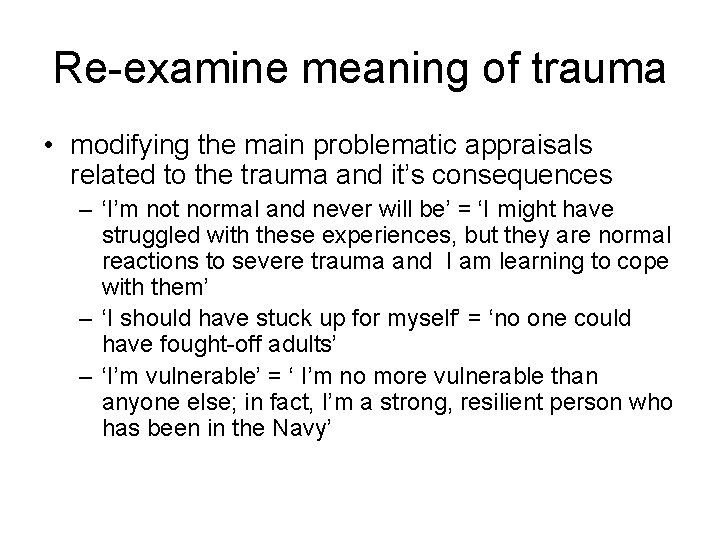 Re-examine meaning of trauma

• modifying the main problematic appraisals related to the trauma and it's consequences

– 'I'm not normal and never will be' = 'I might have struggled with these experiences, but they are normal reactions to severe trauma and I am learning to cope with them'

– 'I should have stuck up for myself' = 'no one could have fought-off adults'

– 'I'm vulnerable' = ' I'm no more vulnerable than anyone else; in fact, I'm a strong, resilient person who has been in the Navy'